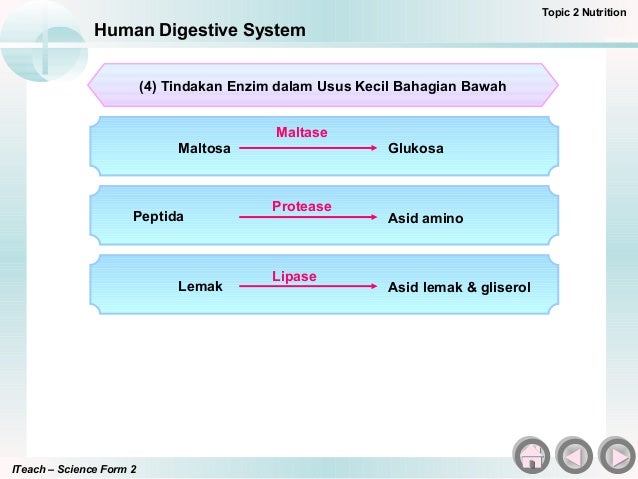 Topic 2 Nutrition

Human Digestive System

(4) Tindakan Enzim dalam Usus Kecil Bahagian Bawah

Maltosa $\xrightarrow{\text{Maltase}}$ Glukosa

Peptida $\xrightarrow{\text{Protease}}$ Asid amino

Lemak $\xrightarrow{\text{Lipase}}$ Asid lemak & gliserol

ITeach – Science Form 2